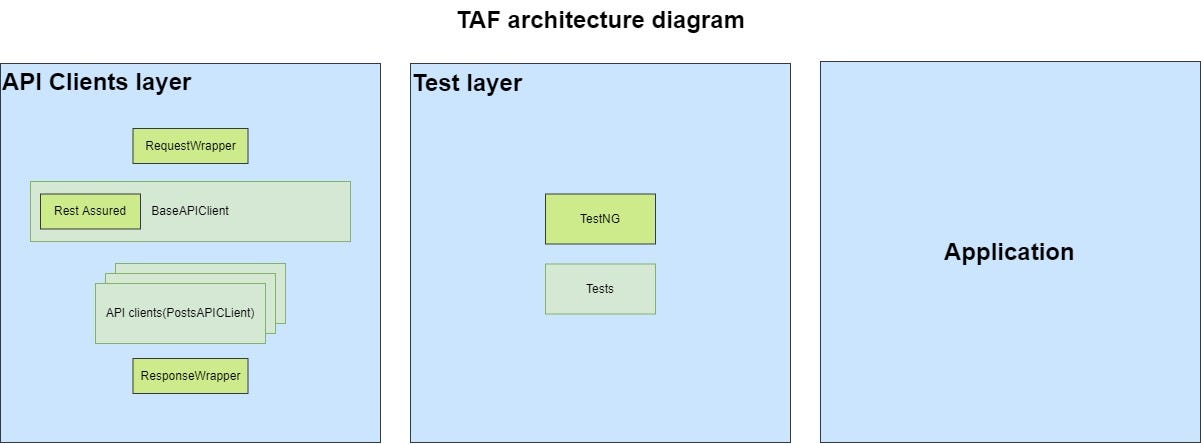 TAF architecture diagram

API Clients layer

RequestWrapper

Rest Assured

BaseAPIClient

API clients(PostsAPIClient)

ResponseWrapper

Test layer

TestNG

Tests

Application